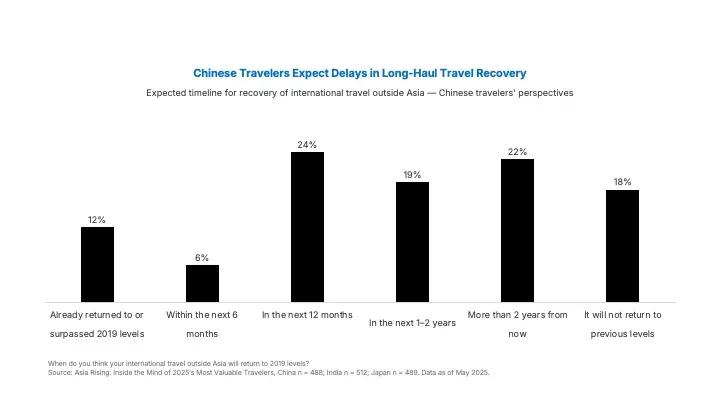 Chinese Travelers Expect Delays in Long-Haul Travel Recovery

Expected timeline for recovery of international travel outside Asia — Chinese travelers' perspectives

12%
6%
24%
19%
22%
18%

Already returned to or surpassed 2019 levels
Within the next 6 months
In the next 12 months
In the next 1–2 years
More than 2 years from now
It will not return to previous levels

When do you think your international travel outside Asia will return to 2019 levels?
Source: Asia Rising: Inside the Mind of 2025's Most Valuable Travelers, China n = 488; India n = 512; Japan n = 489. Data as of May 2025.